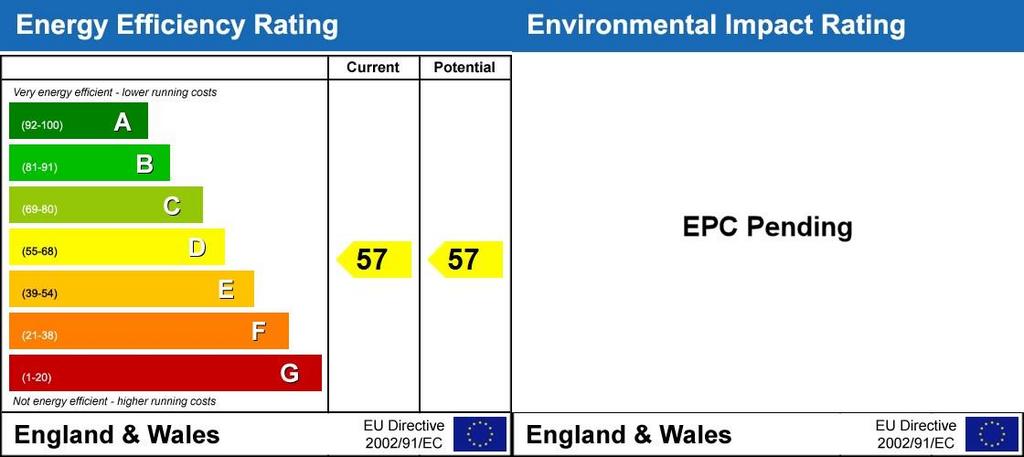 Energy Efficiency Rating

| | Current | Potential |
|---|---|---|
| Very energy efficient - lower running costs | | |
| (92-100) A | | |
| (81-91) B | | |
| (69-80) C | | |
| (55-68) D | 57 | 57 |
| (39-54) E | | |
| (21-38) F | | |
| (1-20) G | | |
| Not energy efficient - higher running costs | | |

England & Wales

EU Directive 2002/91/EC

Environmental Impact Rating

EPC Pending

England & Wales

EU Directive 2002/91/EC